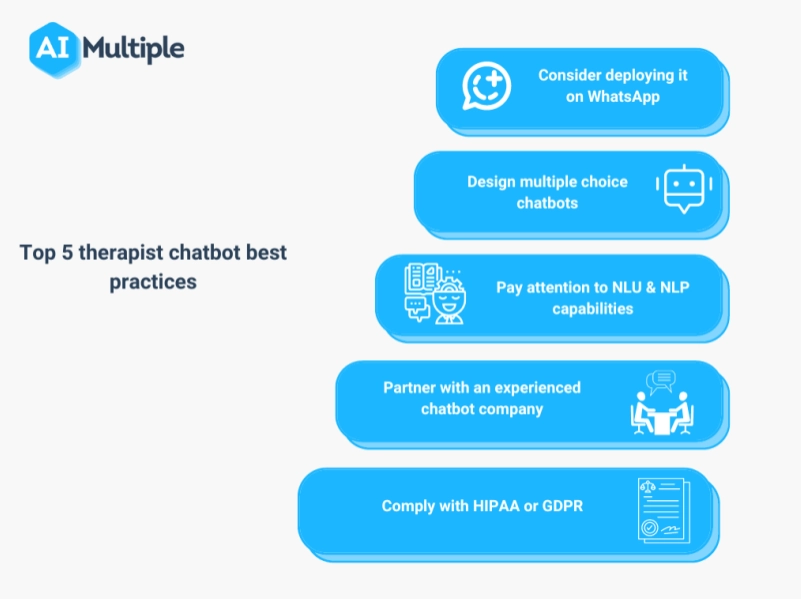 AI Multiple

Top 5 therapist chatbot best practices

Consider deploying it on WhatsApp

Design multiple choice chatbots

Pay attention to NLU & NLP capabilities

Partner with an experienced chatbot company

Comply with HIPAA or GDPR